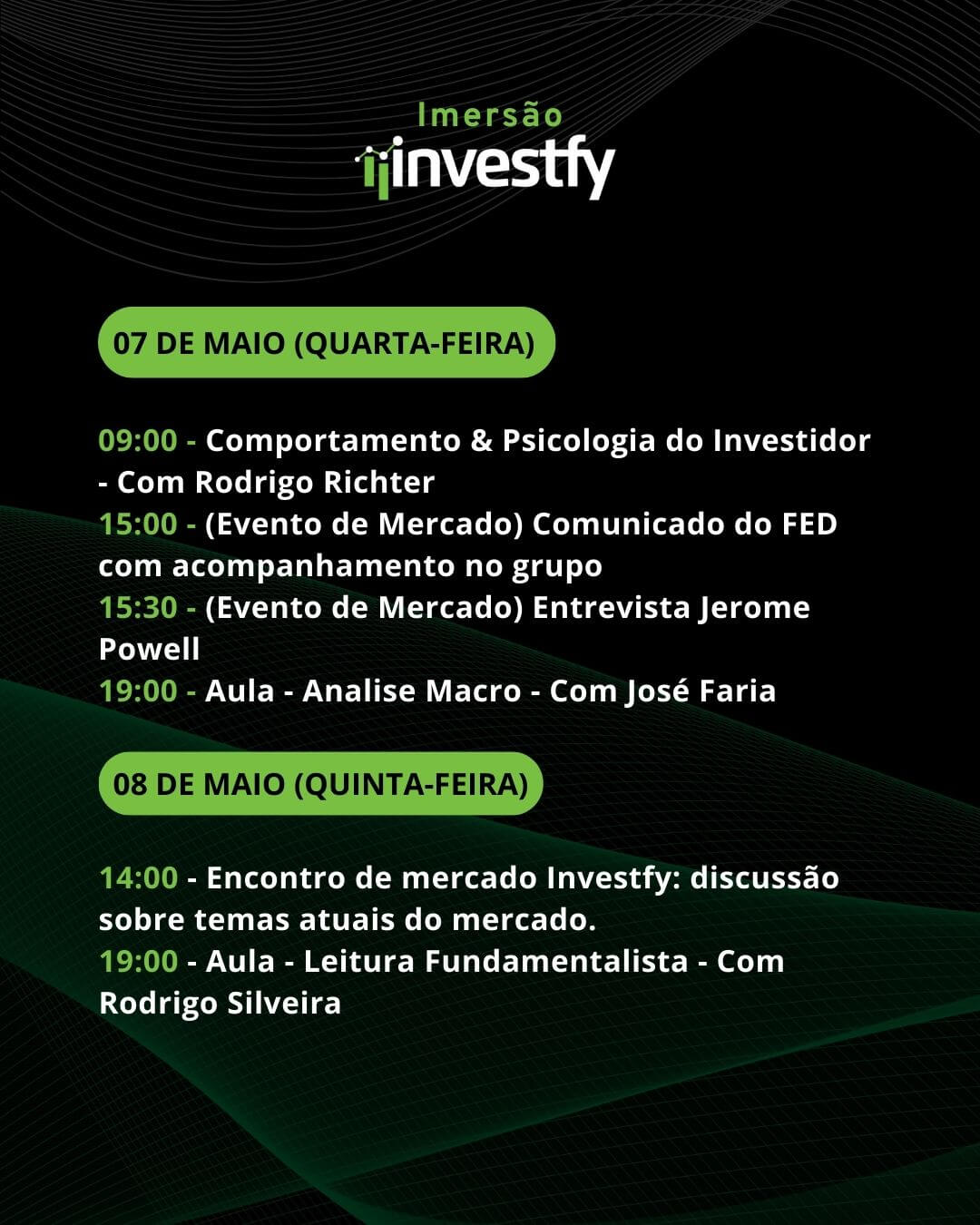 Imersão
investfy

07 DE MAIO (QUARTA-FEIRA)

09:00 - Comportamento & Psicologia do Investidor - Com Rodrigo Richter
15:00 - (Evento de Mercado) Comunicado do FED com acompanhamento no grupo
15:30 - (Evento de Mercado) Entrevista Jerome Powell
19:00 - Aula - Analise Macro - Com José Faria

08 DE MAIO (QUINTA-FEIRA)

14:00 - Encontro de mercado Investfy: discussão sobre temas atuais do mercado.
19:00 - Aula - Leitura Fundamentalista - Com Rodrigo Silveira